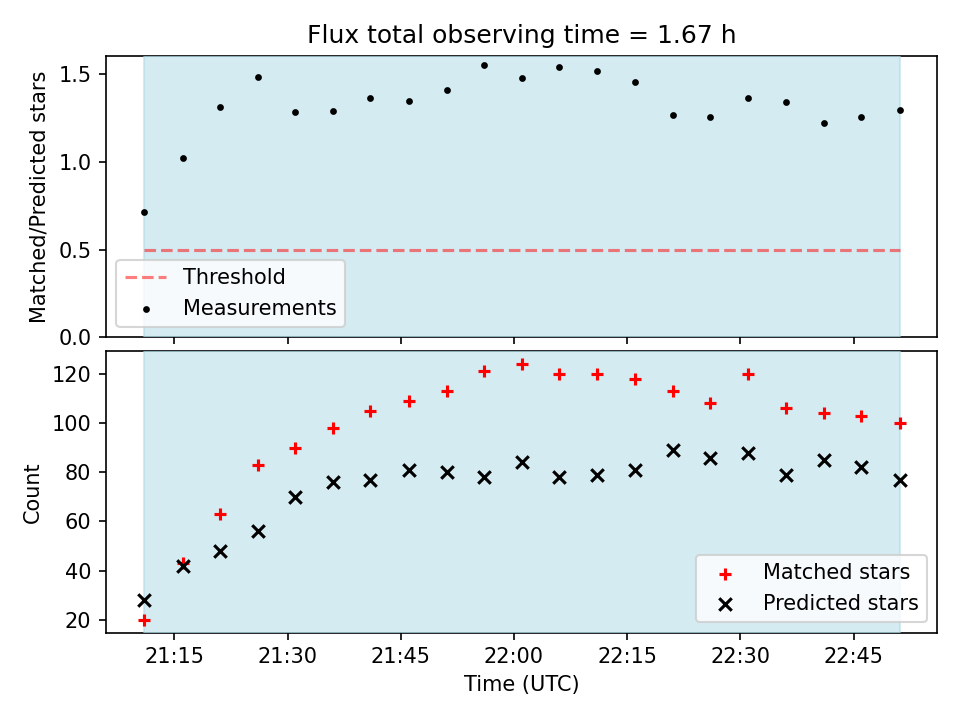 Flux total observing time = 1.67 h

Matched/Predicted stars

1.5
1.0
0.5
0.0

Threshold
Measurements

Count

120
100
80
60
40
20

Matched stars
Predicted stars

21:15 21:30 21:45 22:00 22:15 22:30 22:45

Time (UTC)